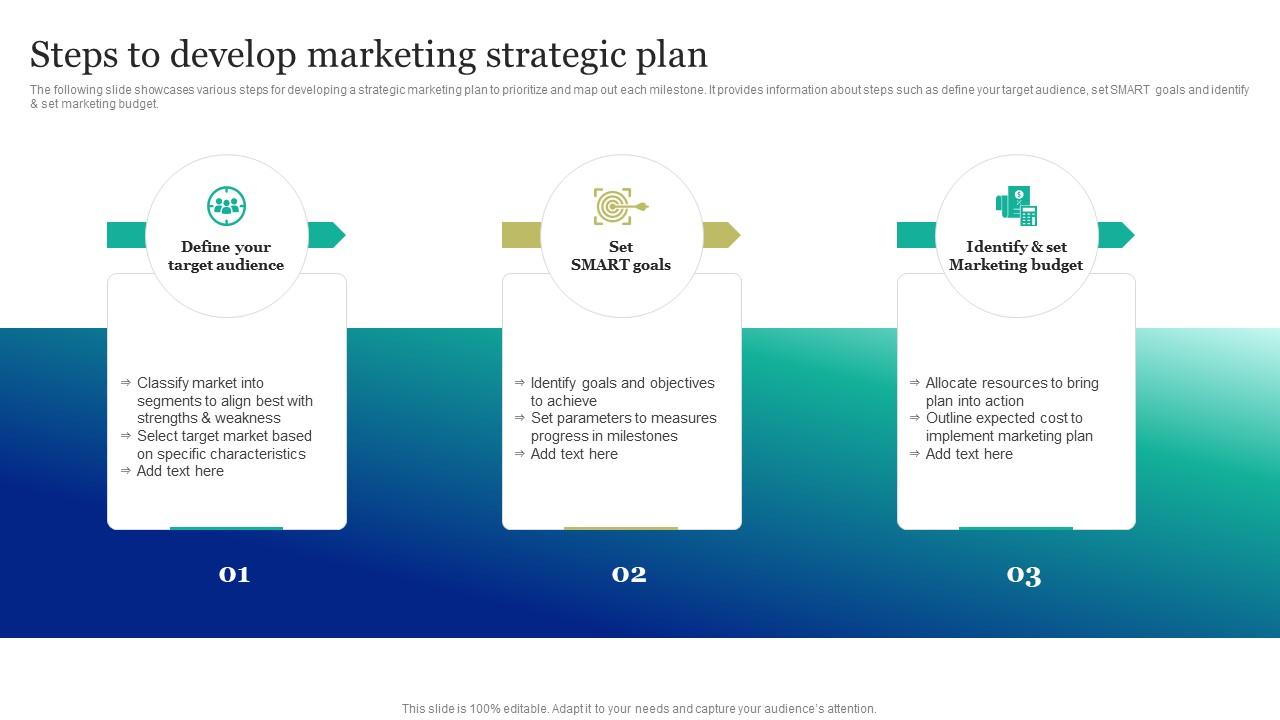 Steps to develop marketing strategic plan

The following slide showcases various steps for developing a strategic marketing plan to prioritize and map out each milestone. It provides information about steps such as define your target audience, set SMART goals and identify & set marketing budget.

Define your target audience

⇒ Classify market into segments to align best with strengths & weakness
⇒ Select target market based on specific characteristics
⇒ Add text here

01

Set SMART goals

⇒ Identify goals and objectives to achieve
⇒ Set parameters to measures progress in milestones
⇒ Add text here

02

Identify & set Marketing budget

⇒ Allocate resources to bring plan into action
⇒ Outline expected cost to implement marketing plan
⇒ Add text here

03

This slide is 100% editable. Adapt it to your needs and capture your audience's attention.